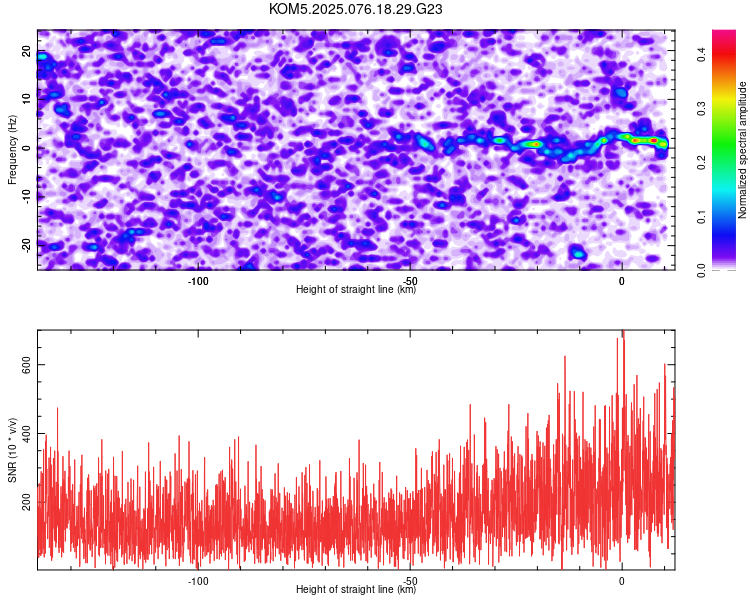 KOM5.2025.076.18.29.G23

Frequency (Hz)
20
10
0
-10
-20
-100
-50
0
Height of straight line (km)

Normalized spectral amplitude
0.0
0.1
0.2
0.3
0.4

SNR (10 * v/v)
600
400
200
-100
-50
0
Height of straight line (km)